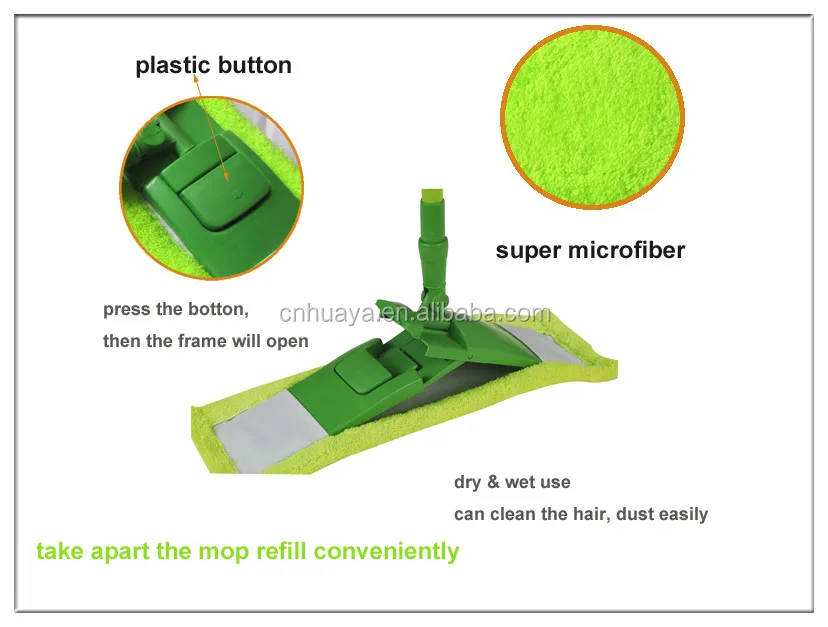 plastic button

super microfiber

press the botton,

then the frame will open

cnhuaya.en.alibaba.com

dry & wet use

can clean the hair, dust easily

take apart the mop refill conveniently